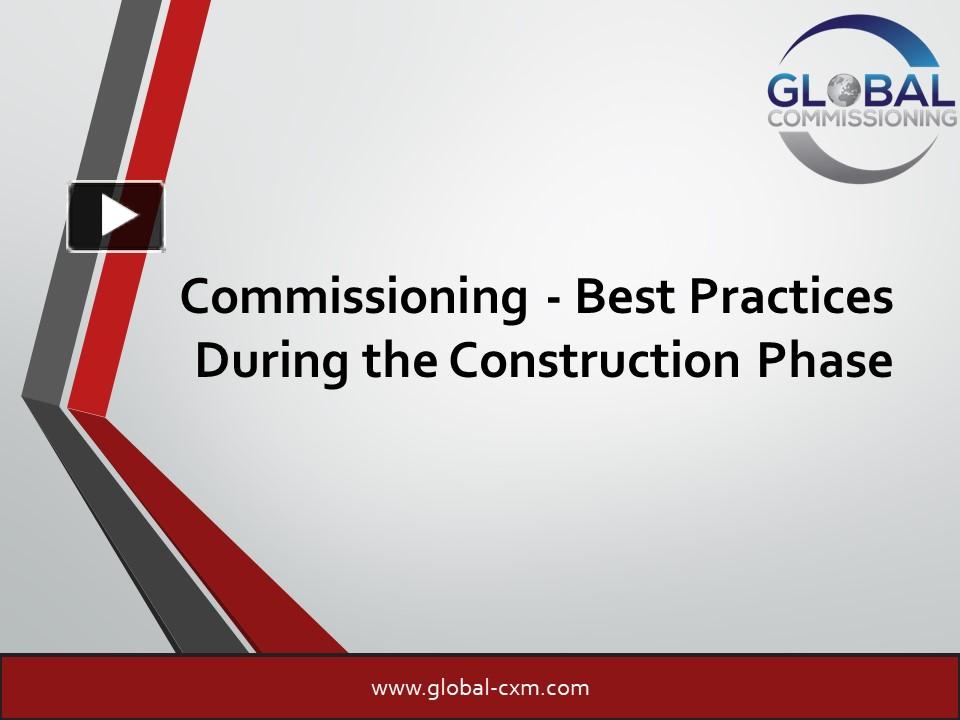 GLOBAL
COMMISSIONING

Commissioning - Best Practices During the Construction Phase

www.global-cxm.com